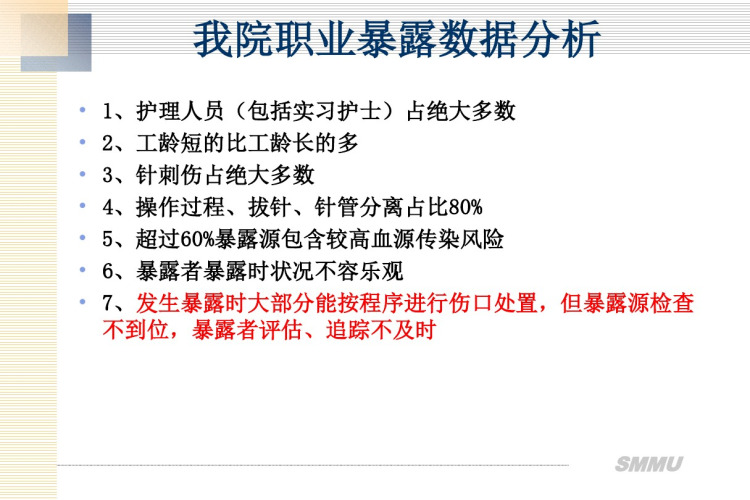 我院职业暴露数据分析

• 1、护理人员（包括实习护士）占绝大多数
• 2、工龄短的比工龄长的多
• 3、针刺伤占绝大多数
• 4、操作过程、拔针、针管分离占比80%
• 5、超过60%暴露源包含较高血源传染风险
• 6、暴露者暴露时状况不容乐观
• 7、发生暴露时大部分能按程序进行伤口处置，但暴露源检查不到位，暴露者评估、追踪不及时

SMMU